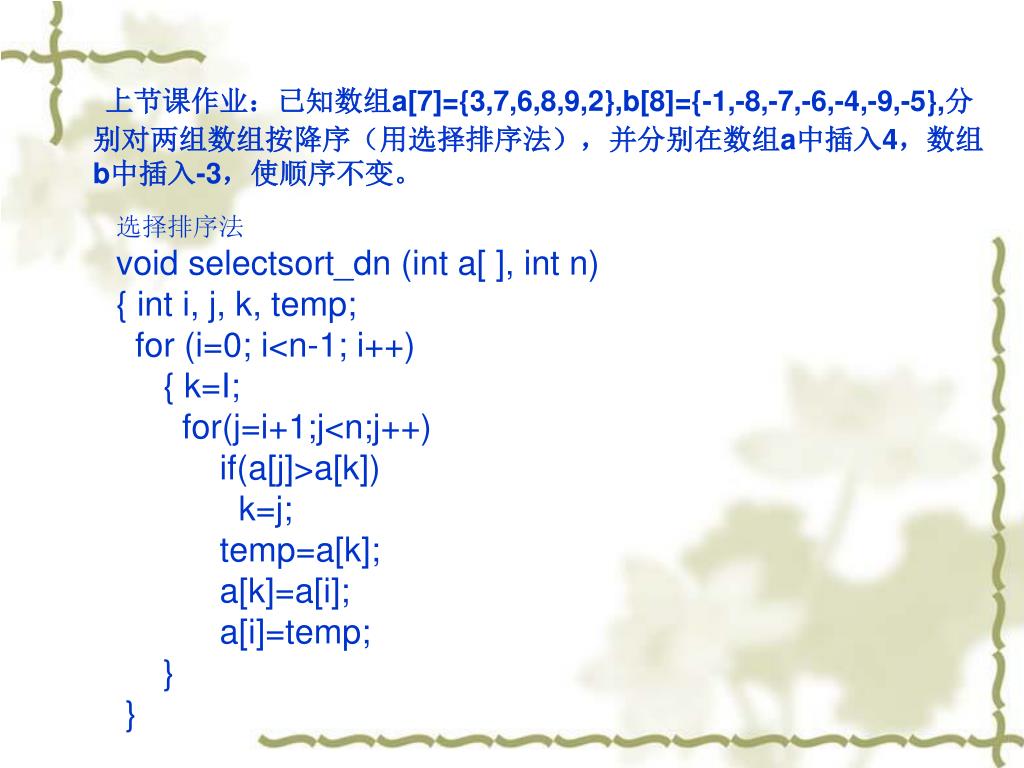 上节课作业：已知数组a[7]={3,7,6,8,9,2},b[8]={-1,-8,-7,-6,-4,-9,-5},分别对两组数组按降序（用选择排序法），并分别在数组a中插入4，数组b中插入-3，使顺序不变。

选择排序法
void selectsort_dn (int a[ ], int n)
{ int i, j, k, temp;
 for (i=0; i<n-1; i++)
 { k=I;
 for(j=i+1;j<n;j++)
 if(a[j]>a[k])
 k=j;
 temp=a[k];
 a[k]=a[i];
 a[i]=temp;
 }
}